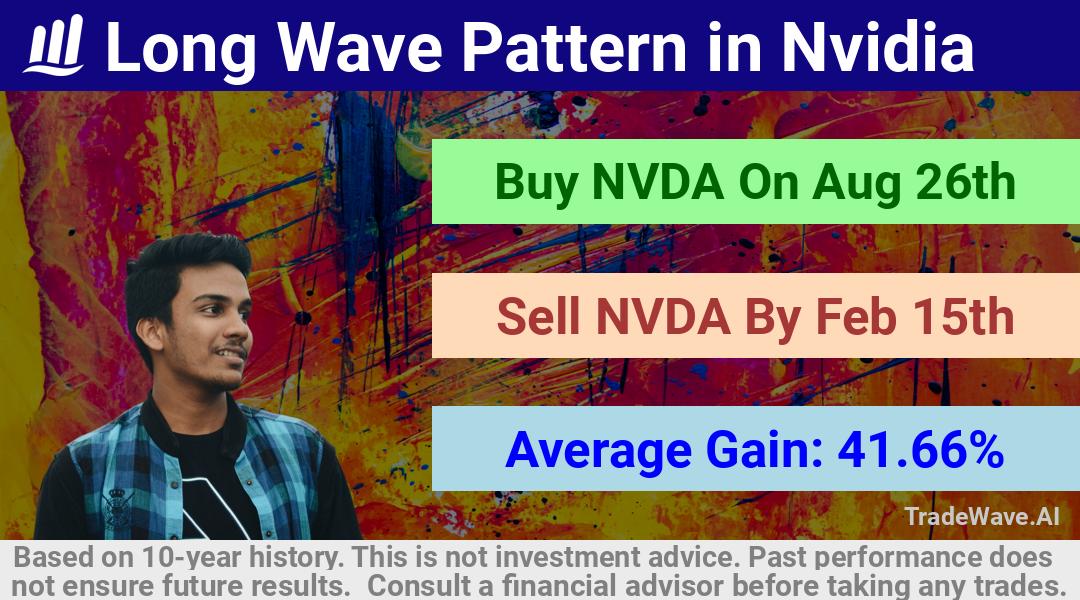 Long Wave Pattern in Nvidia

Buy NVDA On Aug 26th

Sell NVDA By Feb 15th

Average Gain: 41.66%

TradeWave.AI

Based on 10-year history. This is not investment advice. Past performance does not ensure future results. Consult a financial advisor before taking any trades.